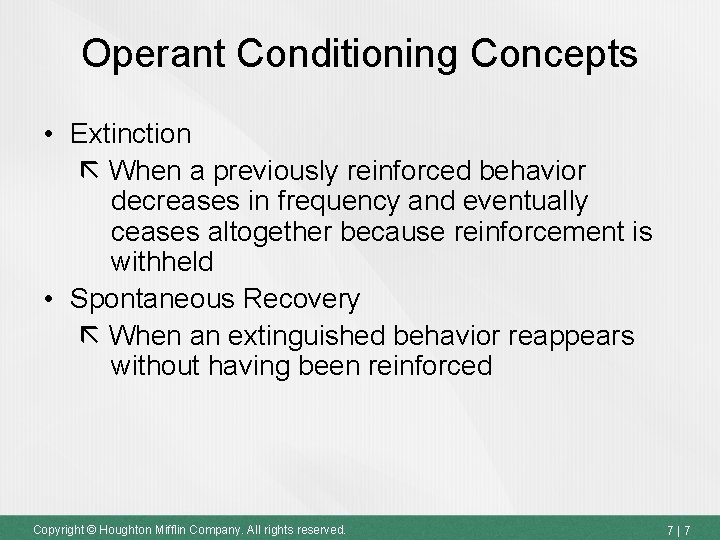 Operant Conditioning Concepts

• Extinction
  ⇱ When a previously reinforced behavior decreases in frequency and eventually ceases altogether because reinforcement is withheld
• Spontaneous Recovery
  ⇱ When an extinguished behavior reappears without having been reinforced

Copyright © Houghton Mifflin Company. All rights reserved.

7 | 7